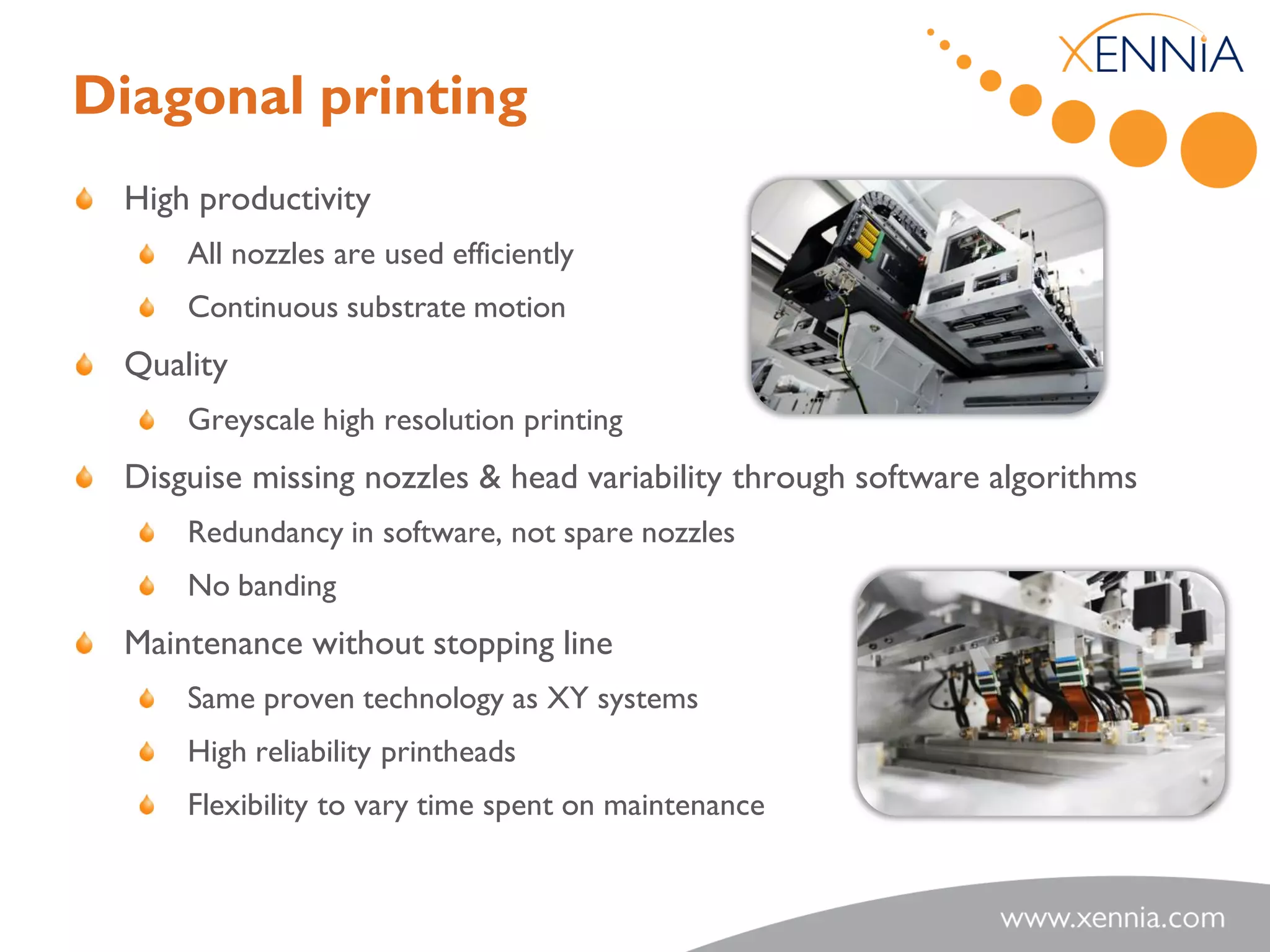 XENNIA

Diagonal printing

High productivity

All nozzles are used efficiently

Continuous substrate motion

Quality

Greyscale high resolution printing

Disguise missing nozzles & head variability through software algorithms

Redundancy in software, not spare nozzles

No banding

Maintenance without stopping line

Same proven technology as XY systems

High reliability printheads

Flexibility to vary time spent on maintenance

www.xennia.com